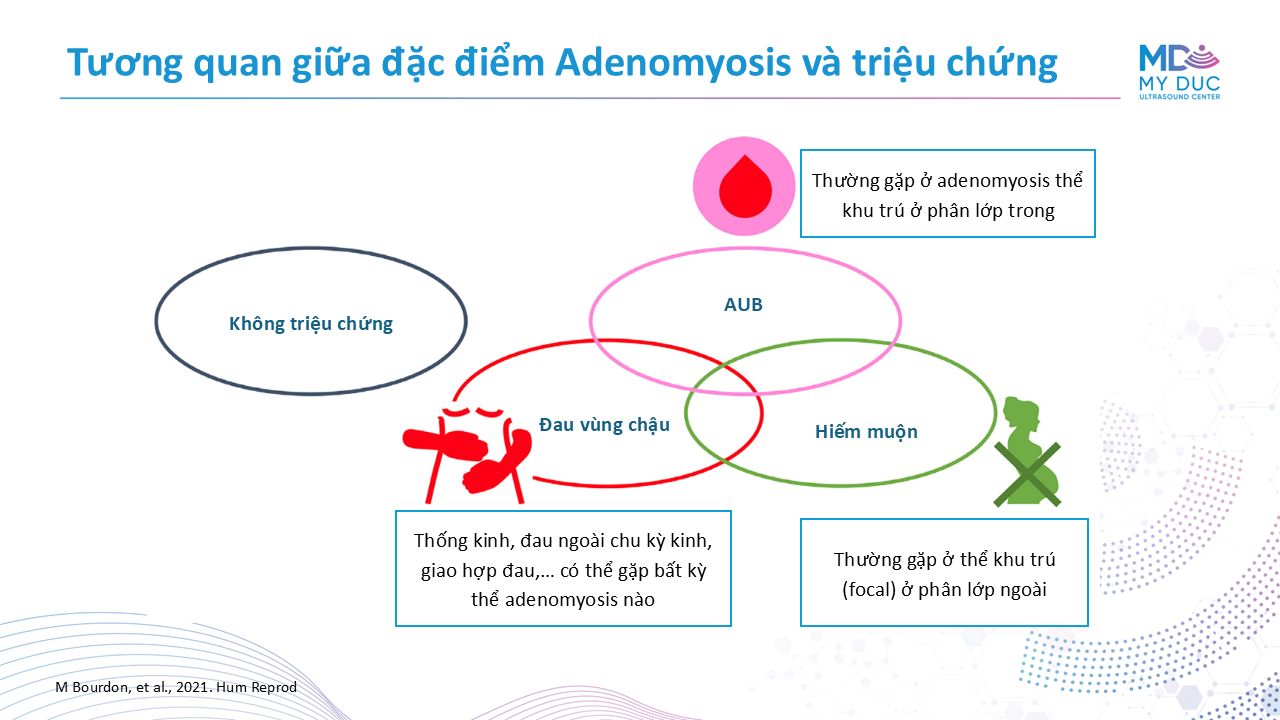 Tương quan giữa đặc điểm Adenomyosis và triệu chứng

MD
MY DUC
ULTRASOUND CENTER

Thường gặp ở adenomyosis thể khu trú ở phân lớp trong

Không triệu chứng

AUB

Đau vùng chậu

Hiếm muộn

Thống kinh, đau ngoài chu kỳ kinh, giao hợp đau,… có thể gặp bất kỳ thể adenomyosis nào

Thường gặp ở thể khu trú (focal) ở phân lớp ngoài

M Bourdon, et al., 2021. Hum Reprod